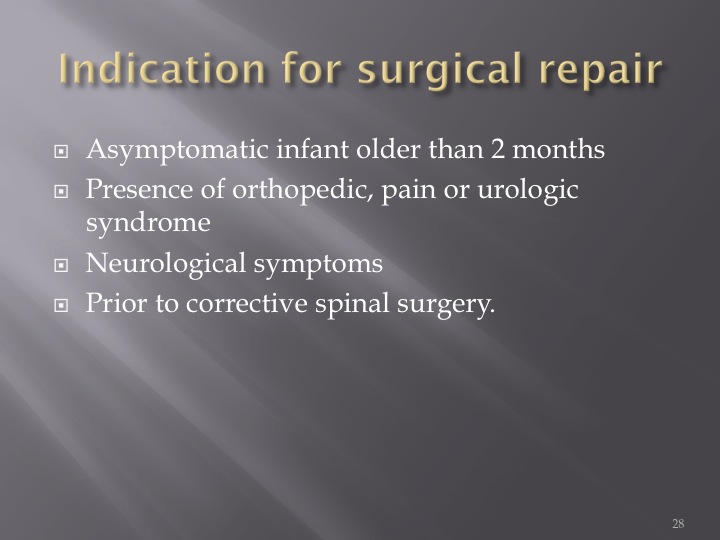 Indication for surgical repair

- Asymptomatic infant older than 2 months
- Presence of orthopedic, pain or urologic syndrome
- Neurological symptoms
- Prior to corrective spinal surgery.

28